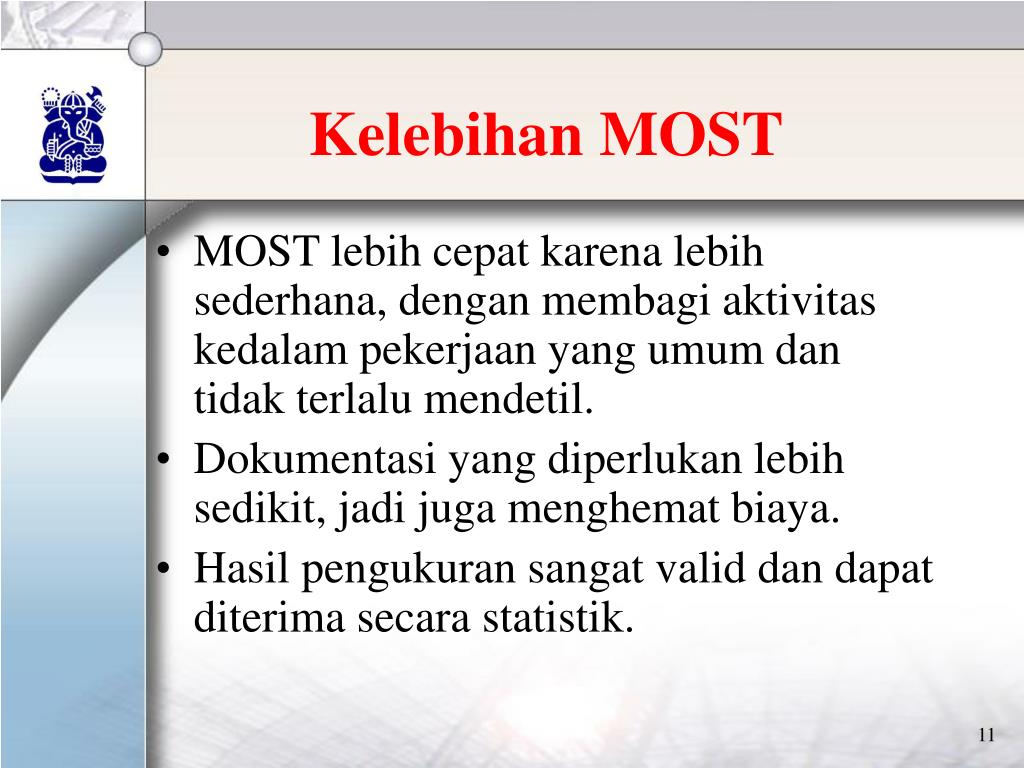 Kelebihan MOST

• MOST lebih cepat karena lebih sederhana, dengan membagi aktivitas kedalam pekerjaan yang umum dan tidak terlalu mendetil.
• Dokumentasi yang diperlukan lebih sedikit, jadi juga menghemat biaya.
• Hasil pengukuran sangat valid dan dapat diterima secara statistik.

11